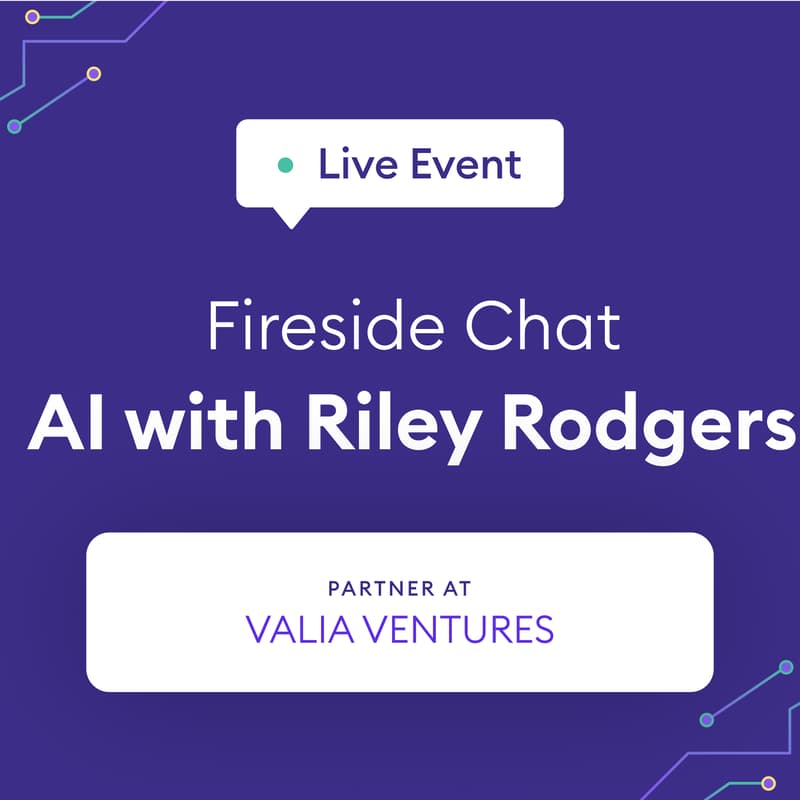 Live Event

Fireside Chat
AI with Riley Rodgers

PARTNER AT
VALIA VENTURES